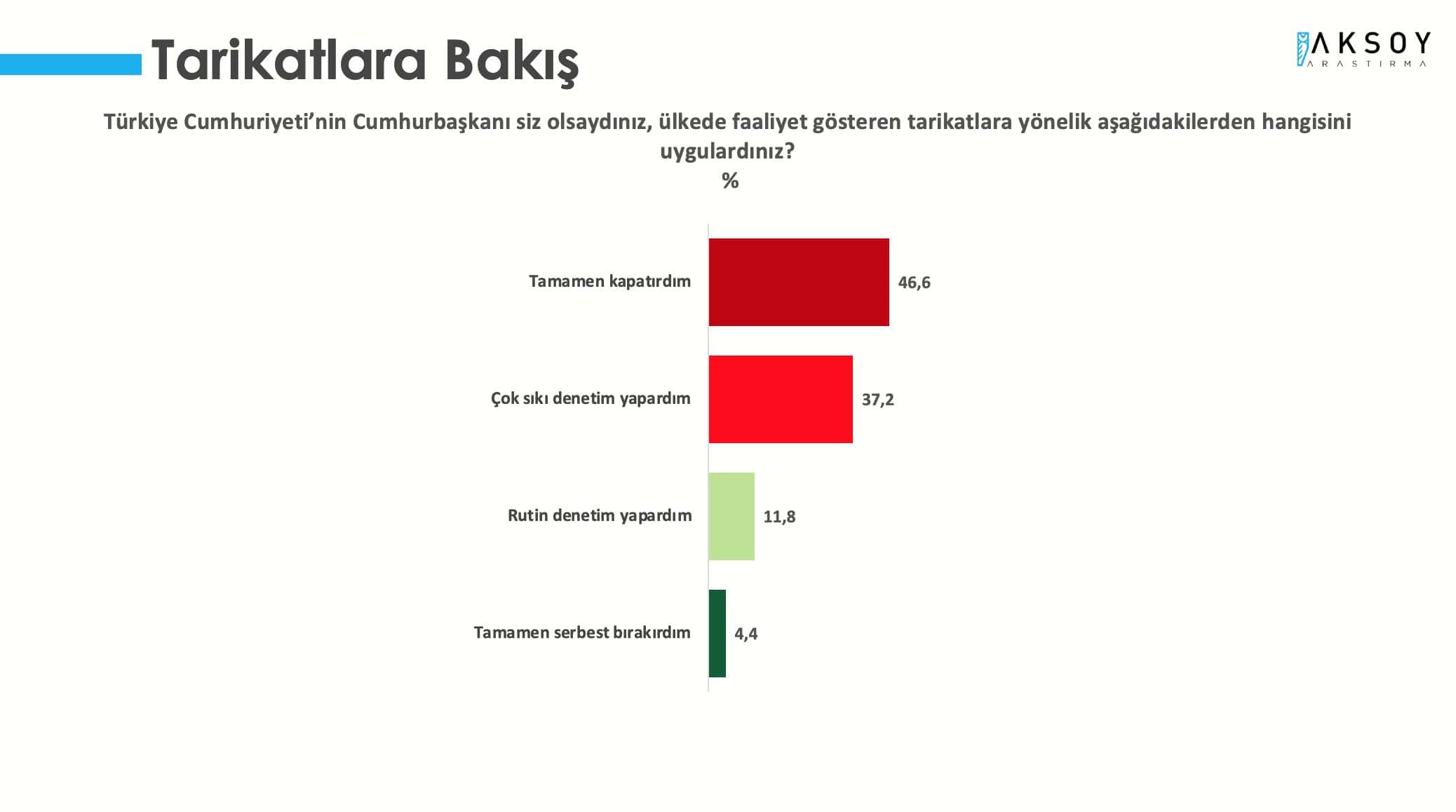 Tarikatlara Bakış

AKSOY
ARASTIRMA

Türkiye Cumhuriyeti'nin Cumhurbaşkanı siz olsaydınız, ülkede faaliyet gösteren tarikatlara yönelik aşağıdakilerden hangisini uygulardınız?
%

Tamamen kapatırdım 46,6

Çok sıkı denetim yapardım 37,2

Rutin denetim yapardım 11,8

Tamamen serbest bırakırdım 4,4